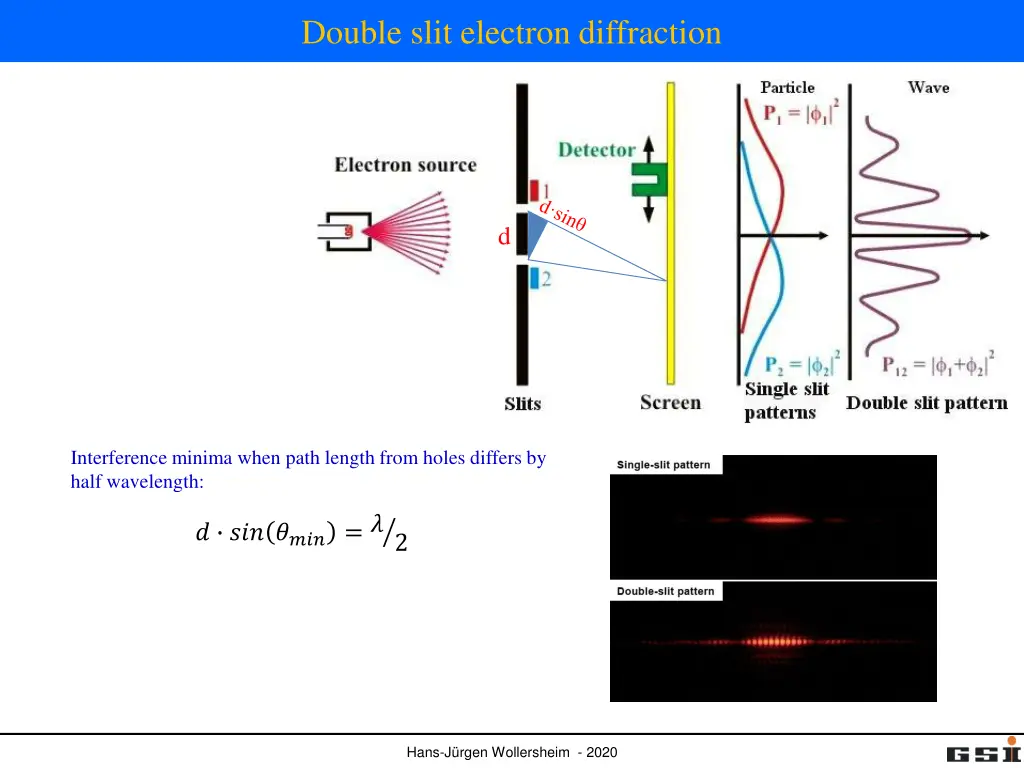 Double slit electron diffraction

Electron source

Detector

1

$d \cdot sin\theta$

d

2

Slits

Screen

Particle

$P_1 = |\phi_1|^2$

$P_2 = |\phi_2|^2$

Single slit patterns

Wave

$P_{12} = |\phi_1 + \phi_2|^2$

Double slit pattern

Interference minima when path length from holes differs by half wavelength:

$d \cdot sin(\theta_{min}) = \lambda/2$

Single-slit pattern

Double-slit pattern

Hans-Jürgen Wollersheim - 2020

GSI